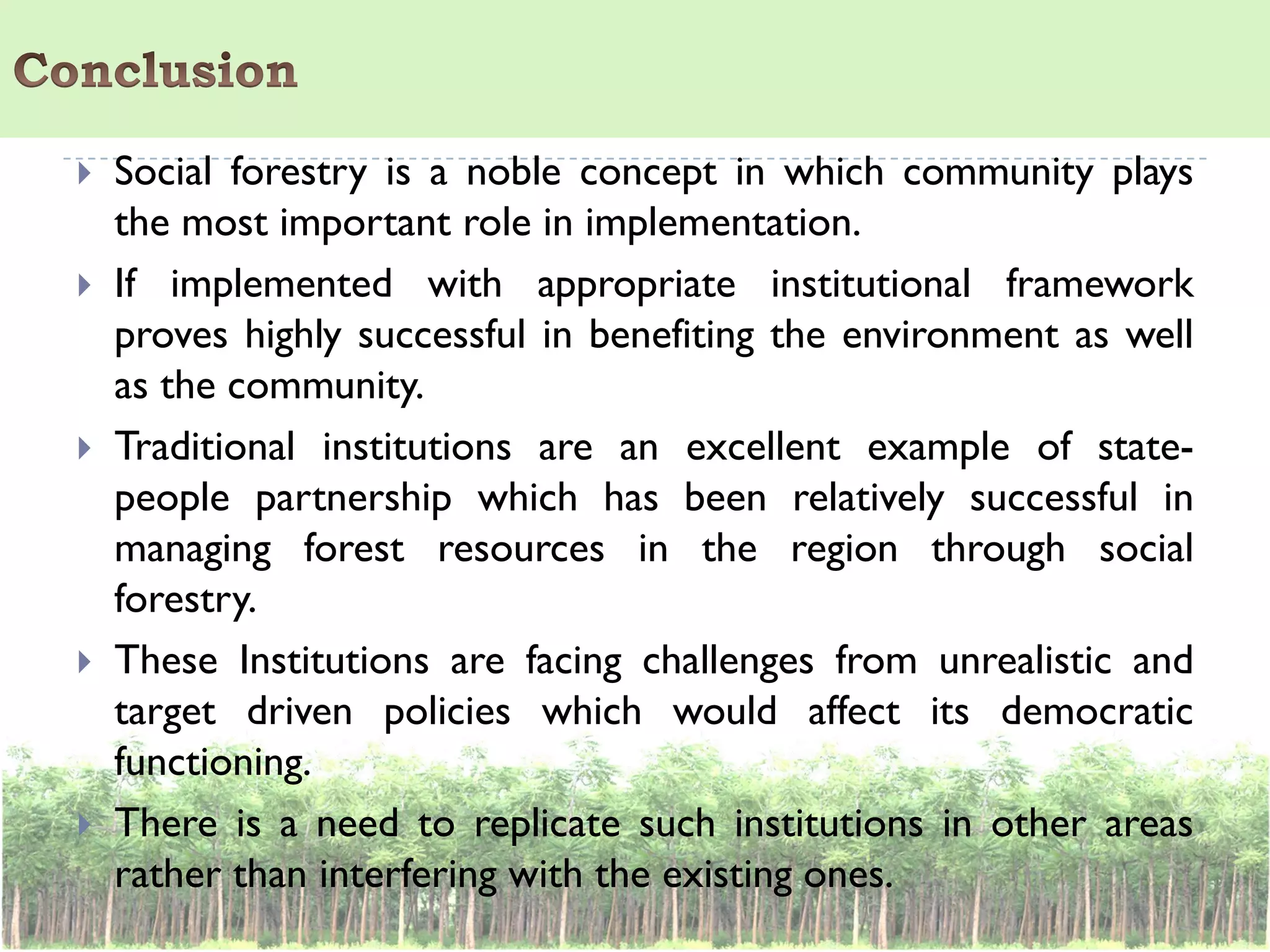 Conclusion

Social forestry is a noble concept in which community plays the most important role in implementation.

If implemented with appropriate institutional framework proves highly successful in benefiting the environment as well as the community.

Traditional institutions are an excellent example of state-people partnership which has been relatively successful in managing forest resources in the region through social forestry.

These Institutions are facing challenges from unrealistic and target driven policies which would affect its democratic functioning.

There is a need to replicate such institutions in other areas rather than interfering with the existing ones.